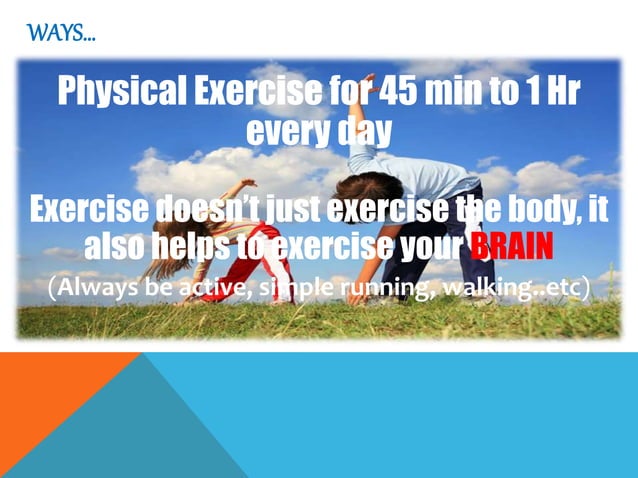 WAYS…

Physical Exercise for 45 min to 1 Hr every day

Exercise doesn't just exercise the body, it also helps to exercise your BRAIN

(Always be active, simple running, walking..etc)